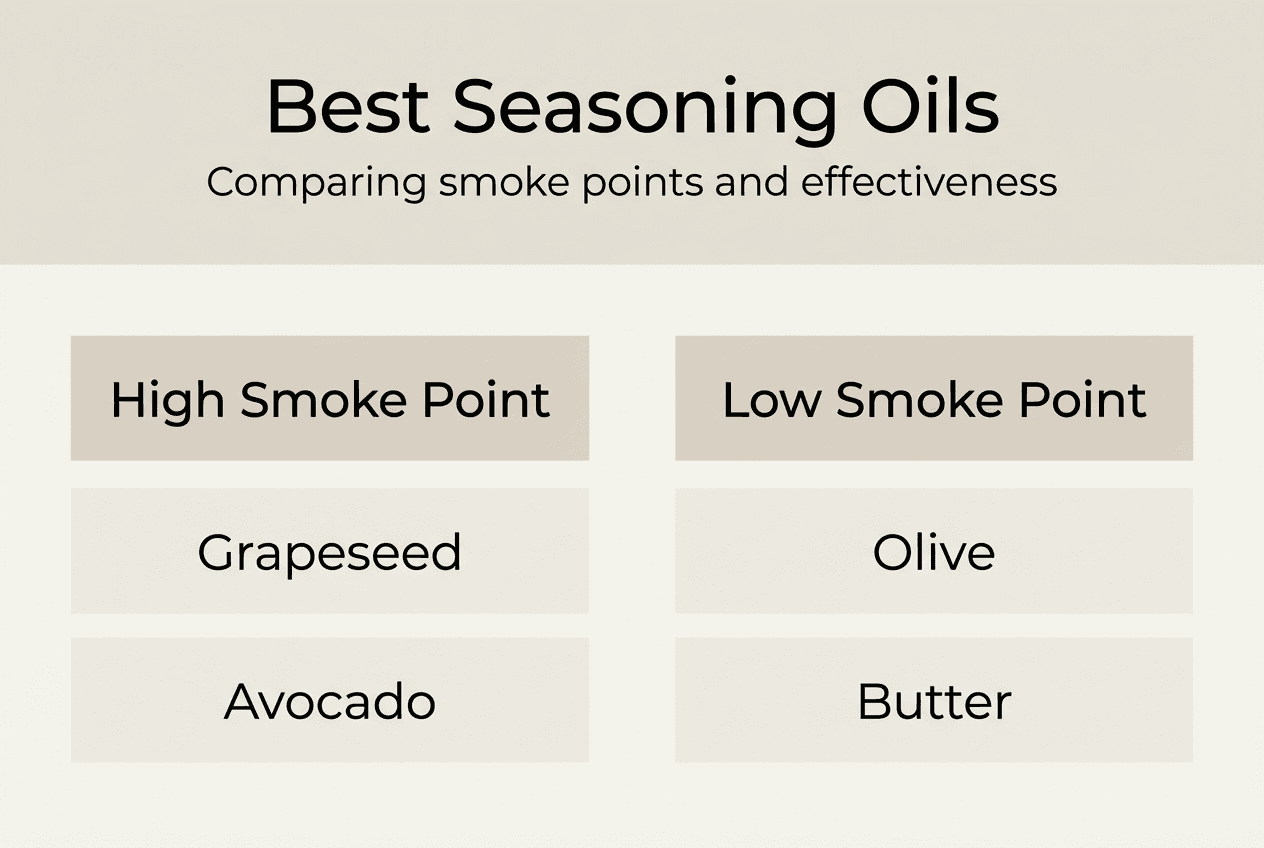 Best Seasoning Oils

Comparing smoke points and effectiveness

| High Smoke Point | Low Smoke Point |
|---|---|
| Grapeseed | Olive |
| Avocado | Butter |